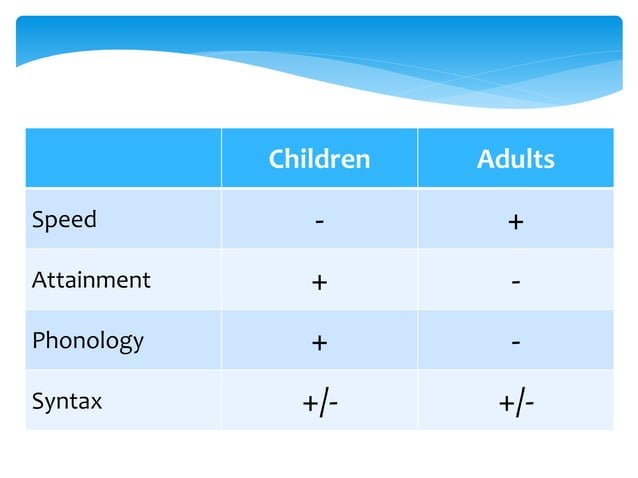 | | Children | Adults |
|---|---|---|
| Speed | - | + |
| Attainment | + | - |
| Phonology | + | - |
| Syntax | +/- | +/- |